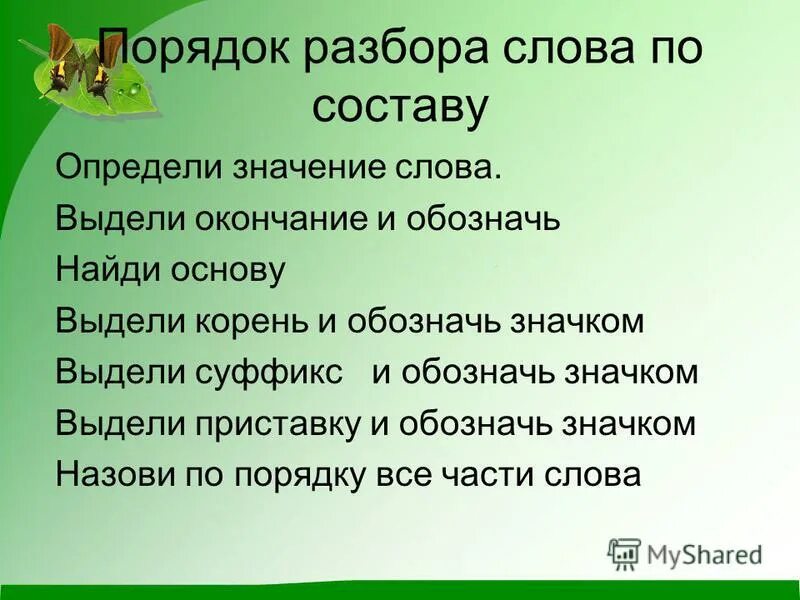 Порядок разбора слова по составу

Определи значение слова.

Выдели окончание и обозначь

Найди основу

Выдели корень и обозначь значком

Выдели суффикс и обозначь значком

Выдели приставку и обозначь значком

Назови по порядку все части слова

MyShared